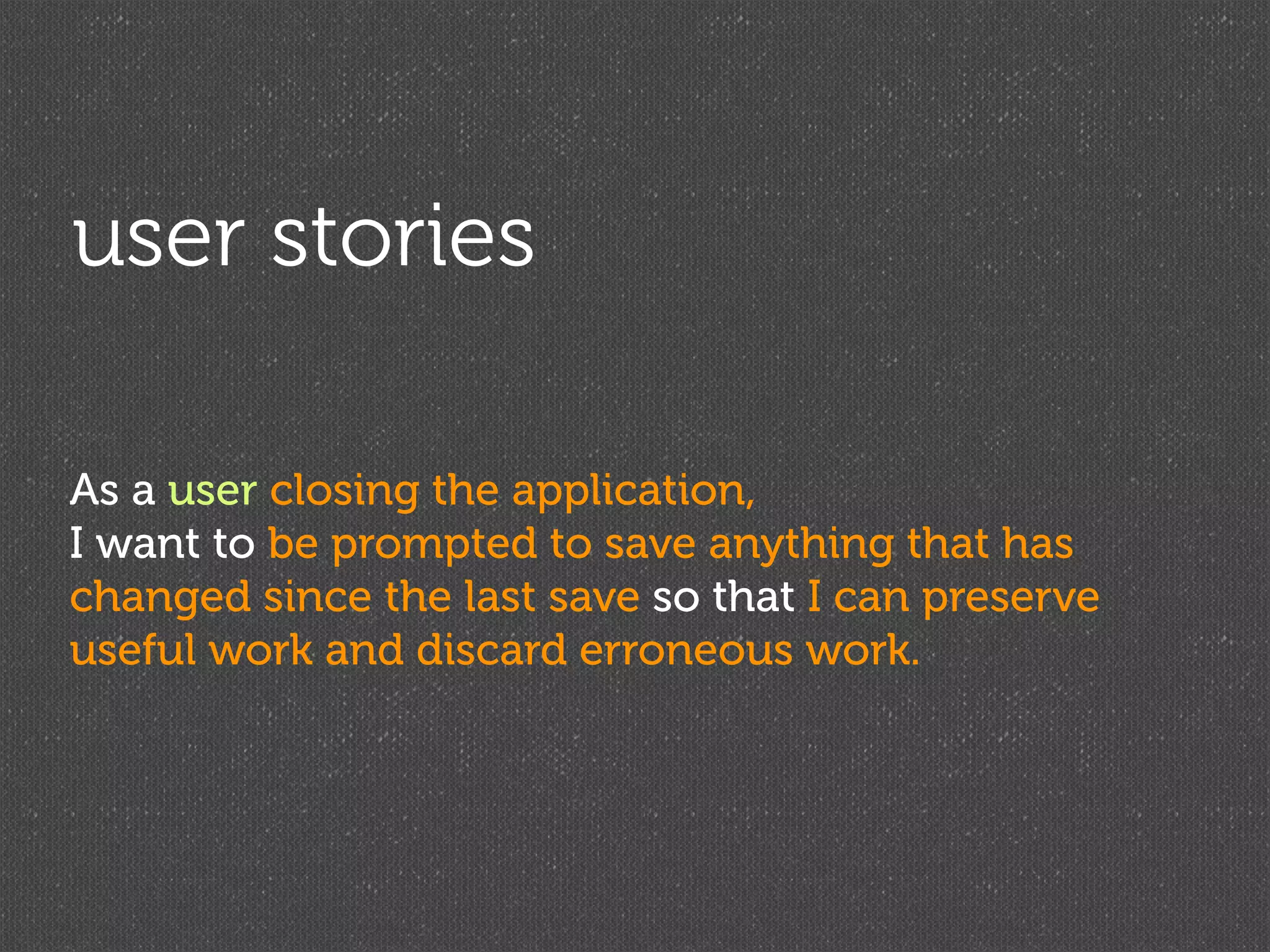 user stories

As a user closing the application,
I want to be prompted to save anything that has changed since the last save so that I can preserve useful work and discard erroneous work.